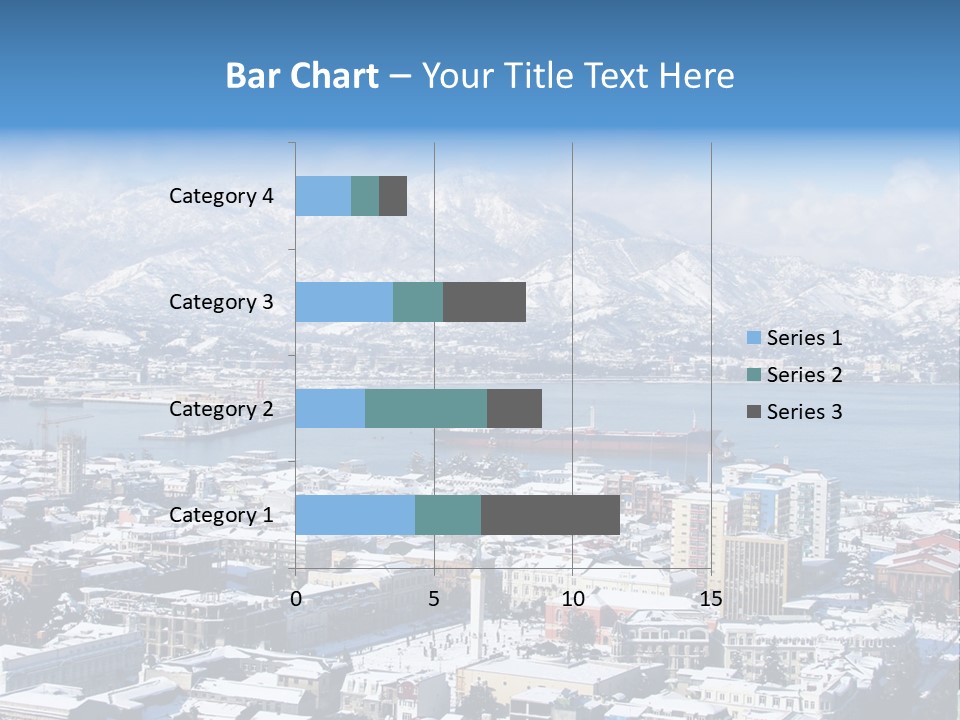 Bar Chart – Your Title Text Here

Category 4
Category 3
Category 2
Category 1

0 5 10 15

Series 1
Series 2
Series 3